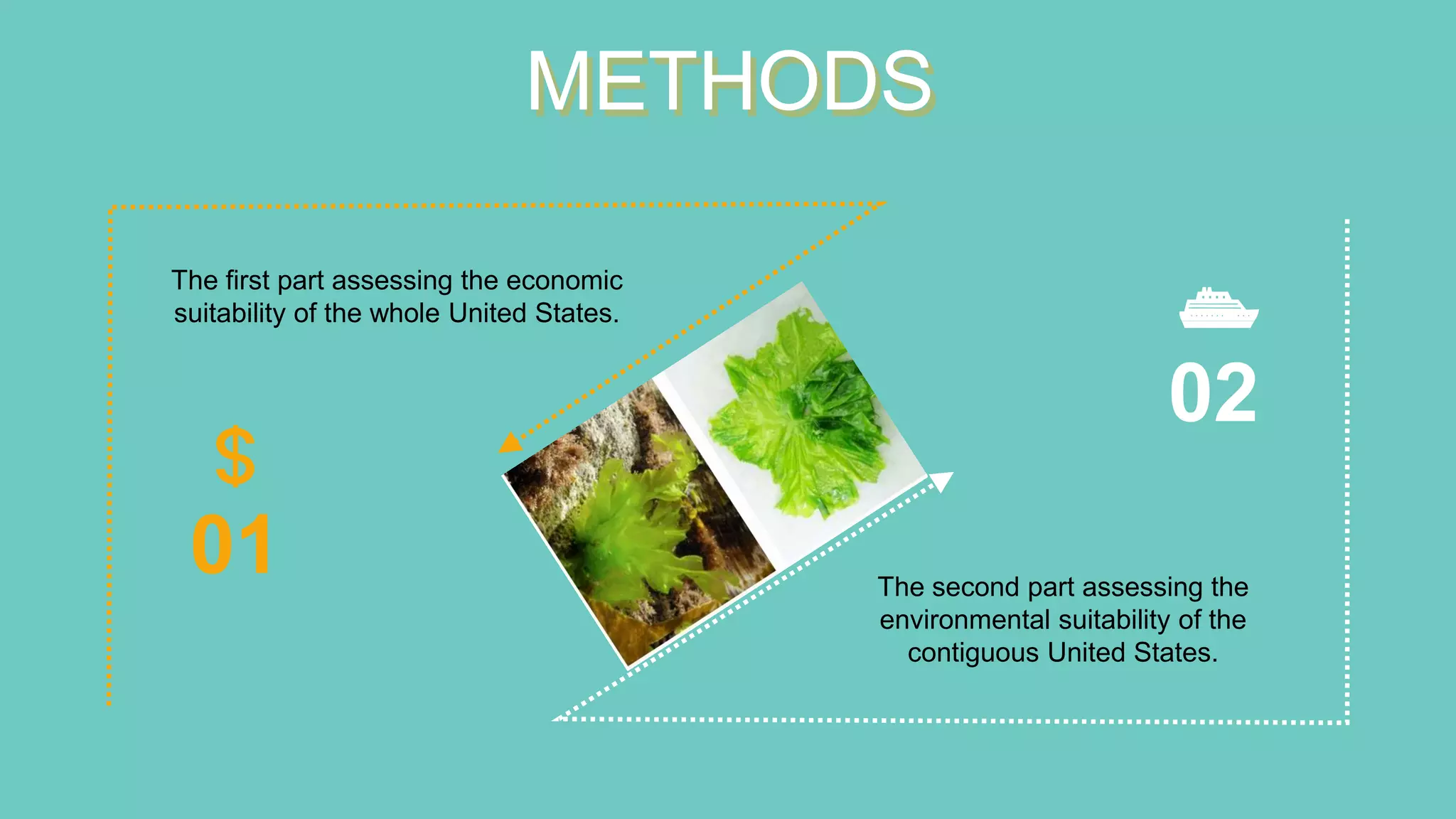 METHODS

The first part assessing the economic suitability of the whole United States.

$

01

02

The second part assessing the environmental suitability of the contiguous United States.